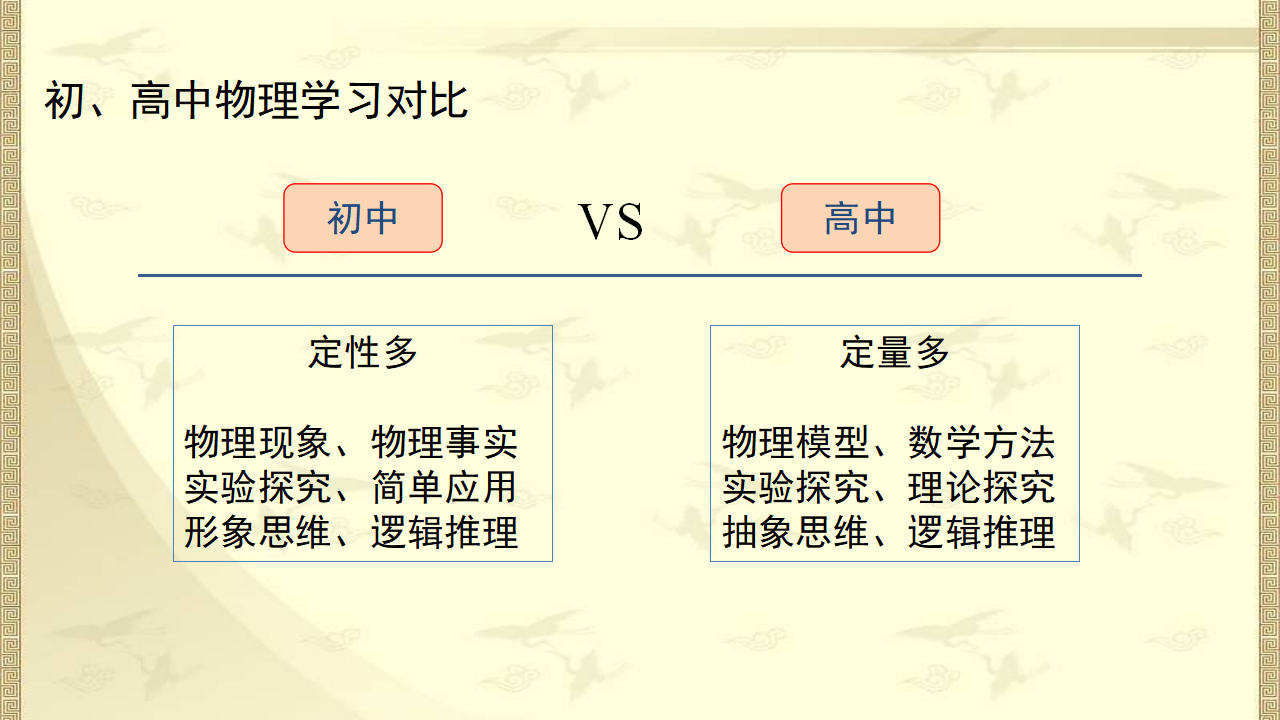 初、高中物理学习对比

初中

VS

高中

定性多

物理现象、物理事实
实验探究、简单应用
形象思维、逻辑推理

定量多

物理模型、数学方法
实验探究、理论探究
抽象思维、逻辑推理